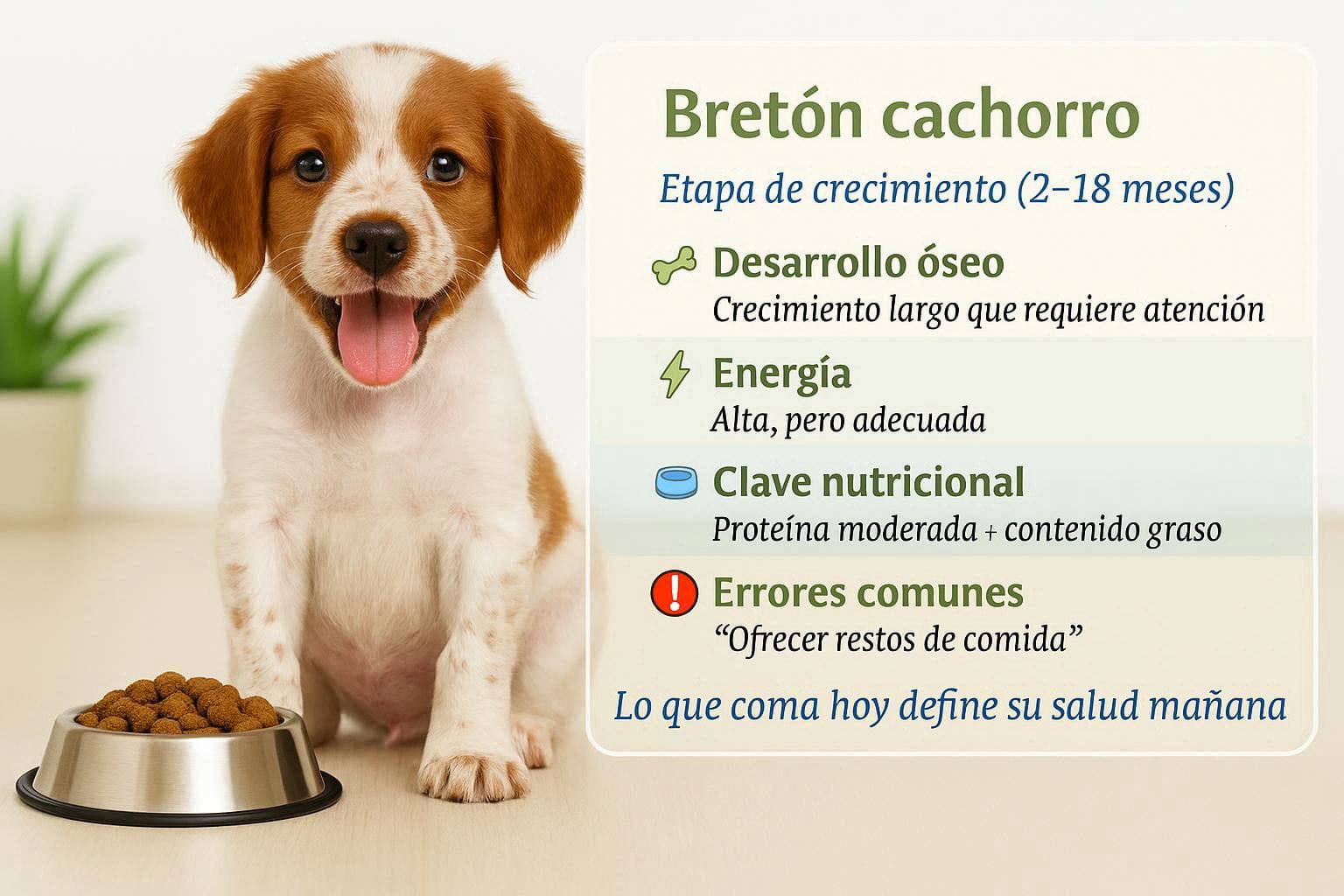 Bretón cachorro

Etapa de crecimiento (2–18 meses)

Desarrollo óseo
Crecimiento largo que requiere atención

Energía
Alta, pero adecuada

Clave nutricional
Proteína moderada + contenido graso

Errores comunes
“Ofrecer restos de comida”

Lo que coma hoy define su salud mañana